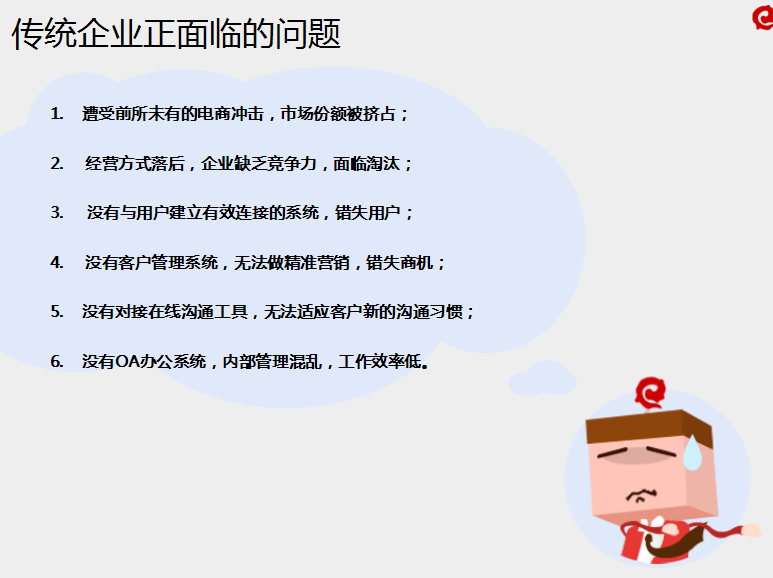 传统企业正面临的问题

1. 遭受前所未有的电商冲击，市场份额被挤占；

2. 经营方式落后，企业缺乏竞争力，面临淘汰；

3. 没有与用户建立有效连接的系统，错失用户；

4. 没有客户管理系统，无法做精准营销，错失商机；

5. 没有对接在线沟通工具，无法适应客户新的沟通习惯；

6. 没有OA办公系统，内部管理混乱，工作效率低。